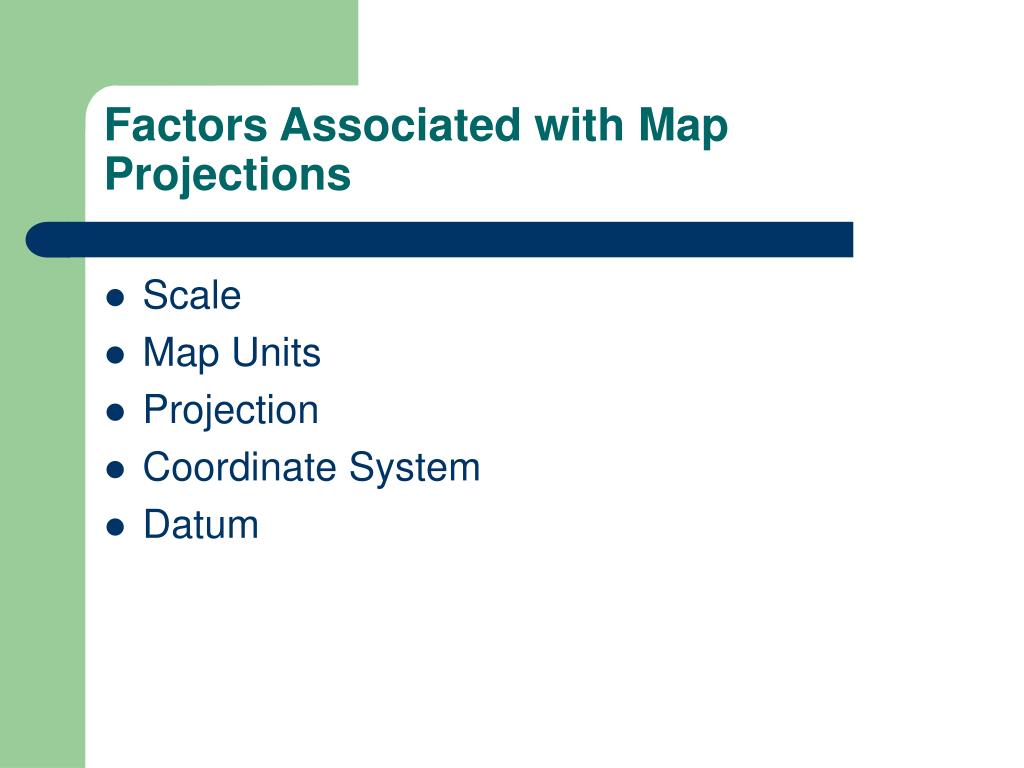 Factors Associated with Map Projections

- Scale
- Map Units
- Projection
- Coordinate System
- Datum